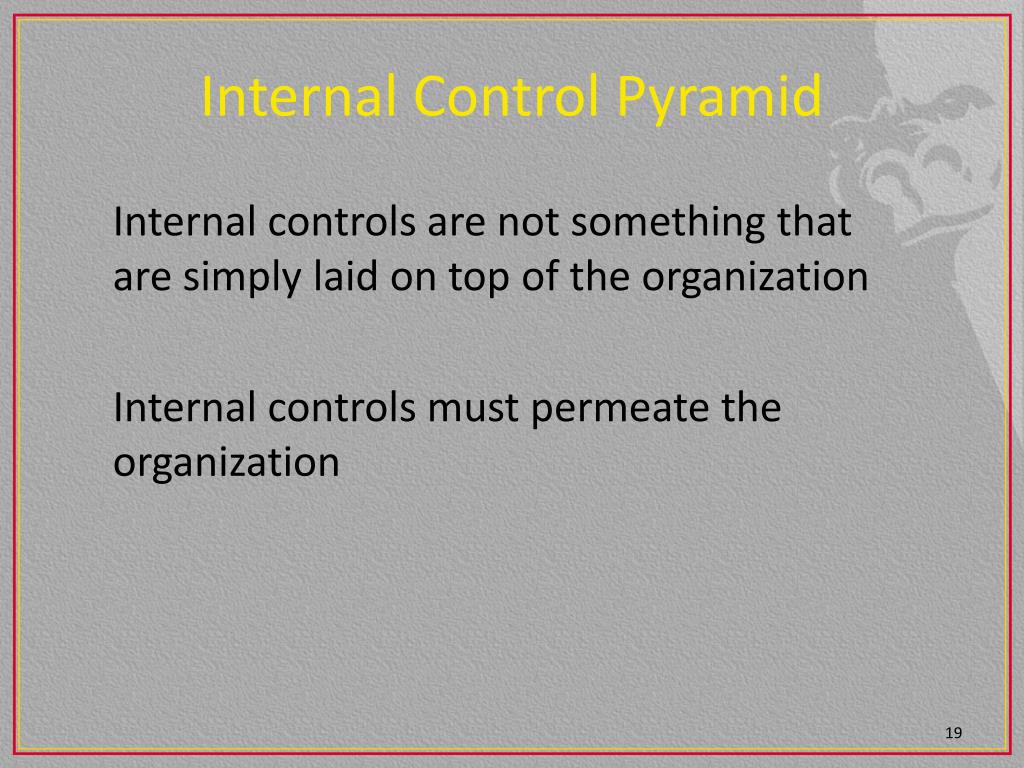 Internal Control Pyramid

Internal controls are not something that are simply laid on top of the organization

Internal controls must permeate the organization

19